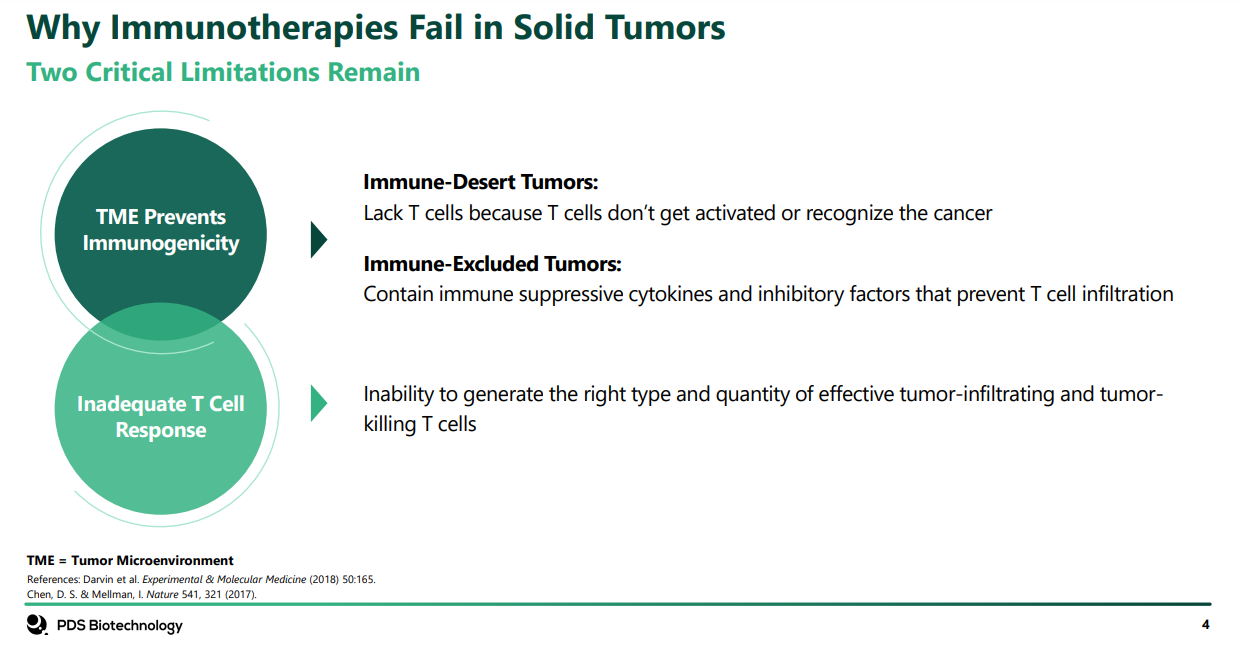 Why Immunotherapies Fail in Solid Tumors

Two Critical Limitations Remain

TME Prevents Immunogenicity

Immune-Desert Tumors:
Lack T cells because T cells don't get activated or recognize the cancer

Immune-Excluded Tumors:
Contain immune suppressive cytokines and inhibitory factors that prevent T cell infiltration

Inadequate T Cell Response

Inability to generate the right type and quantity of effective tumor-infiltrating and tumor-killing T cells

TME = Tumor Microenvironment

References: Darvin et al. Experimental & Molecular Medicine (2018) 50:165.
Chen, D. S. & Mellman, I. Nature 541, 321 (2017).

PDS Biotechnology

4